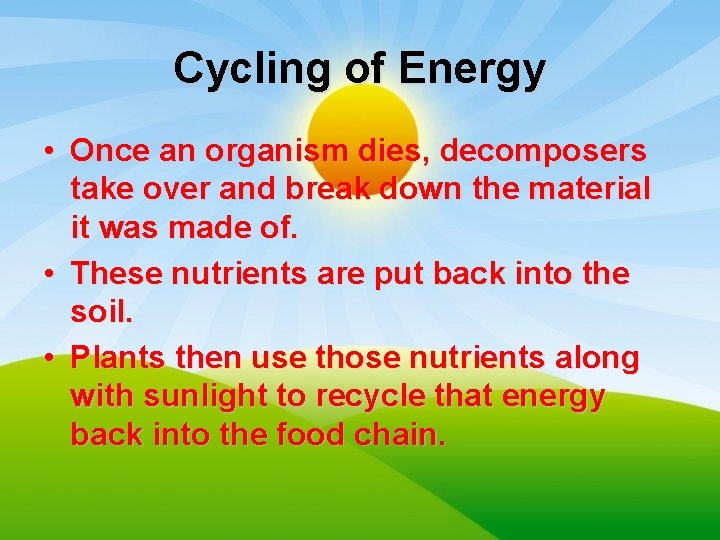 Cycling of Energy

• Once an organism dies, decomposers take over and break down the material it was made of.

• These nutrients are put back into the soil.

• Plants then use those nutrients along with sunlight to recycle that energy back into the food chain.